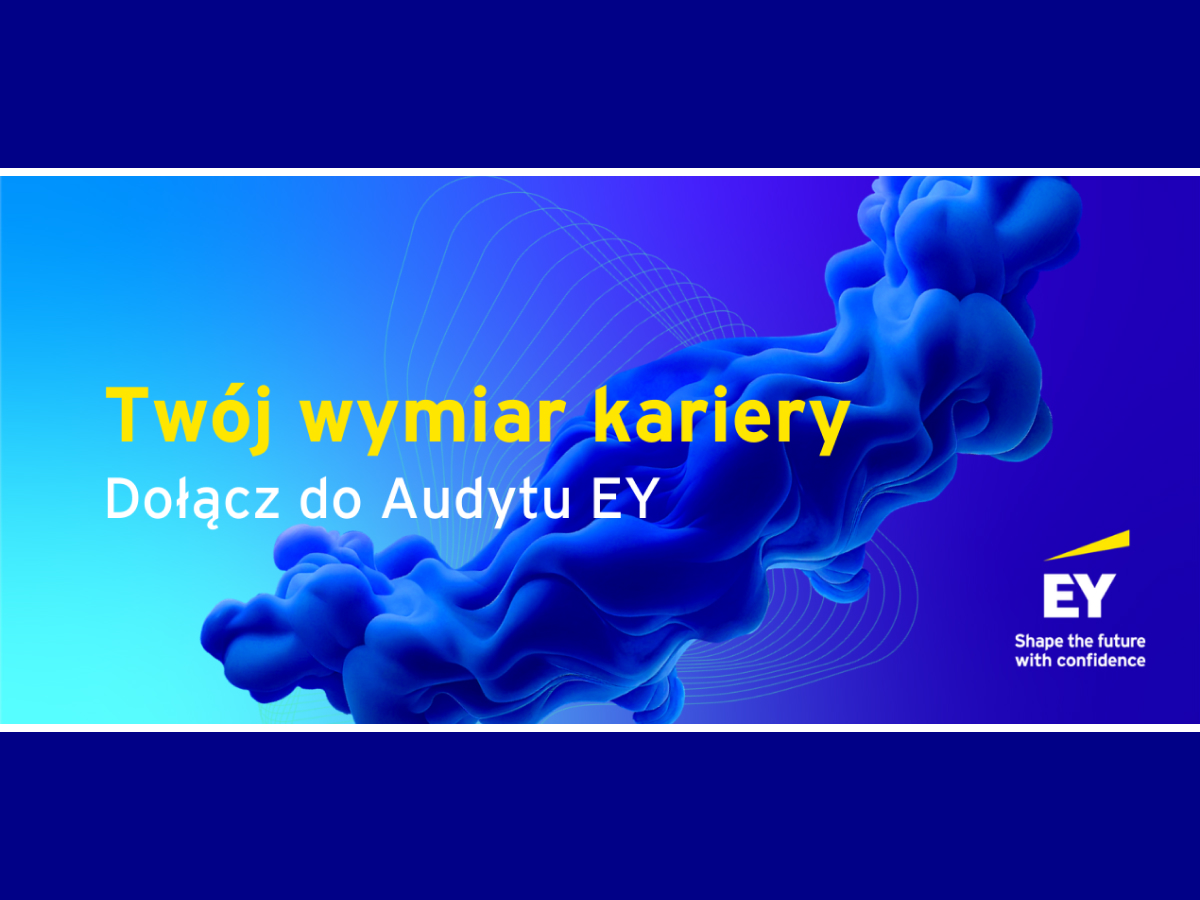 Twój wymiar kariery
Dołącz do Audytu EY

EY
Shape the future with confidence